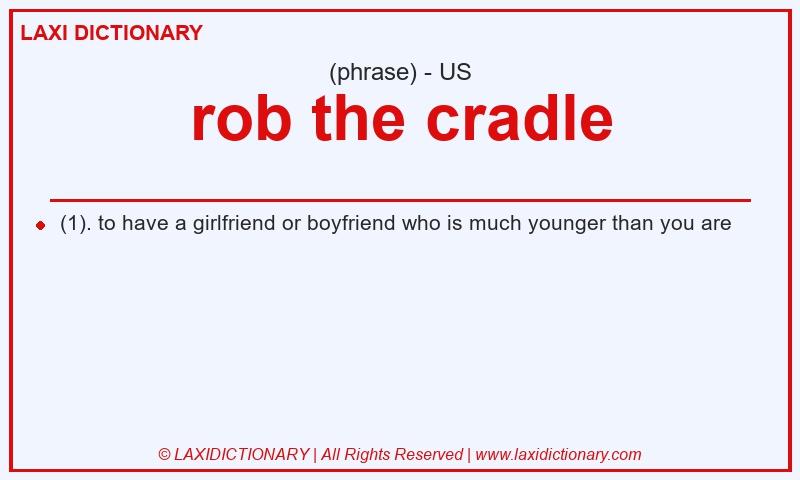 LAXI DICTIONARY

(phrase) - US

rob the cradle

(1). to have a girlfriend or boyfriend who is much younger than you are

© LAXIDICTIONARY | All Rights Reserved | www.laxidictionary.com